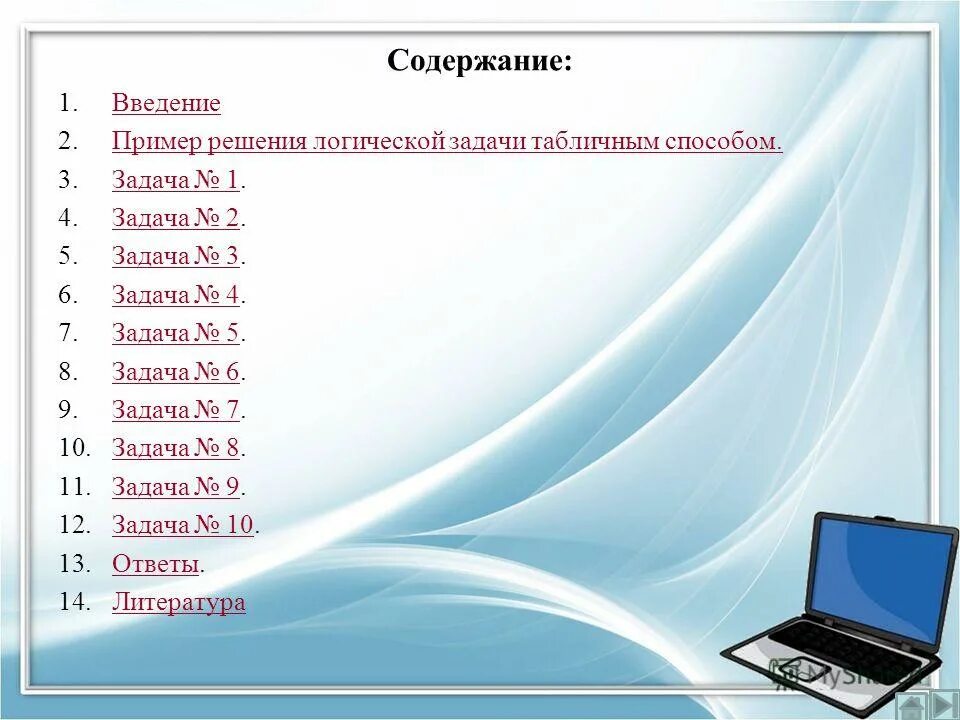 Содержание:

1. Введение
2. Пример решения логической задачи табличным способом.
3. Задача № 1.
4. Задача № 2.
5. Задача № 3.
6. Задача № 4.
7. Задача № 5.
8. Задача № 6.
9. Задача № 7.
10. Задача № 8.
11. Задача № 9.
12. Задача № 10.
13. Ответы.
14. Литература

MyShared